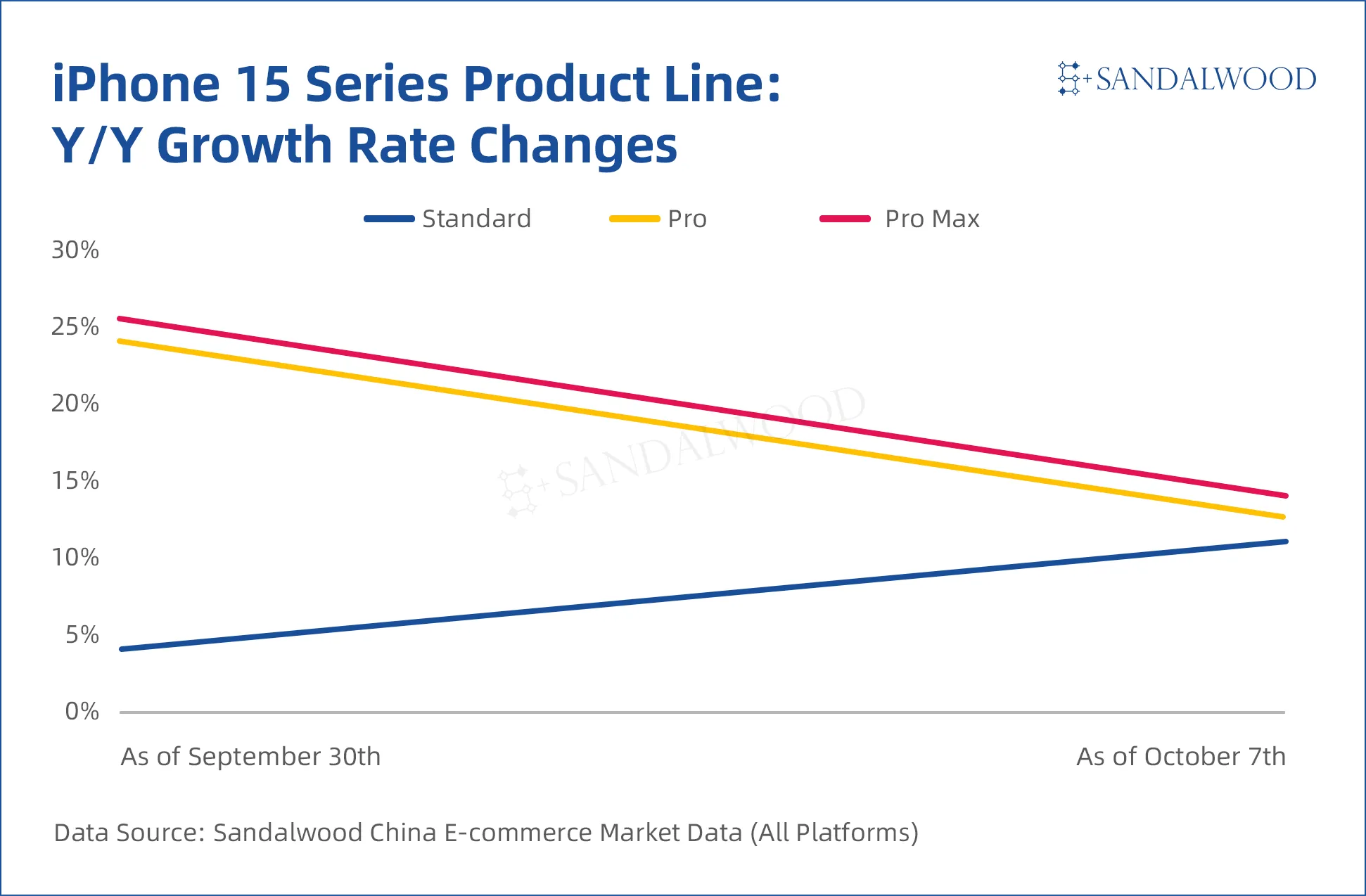 iPhone 15 Series Product Line:
Y/Y Growth Rate Changes

SANDALWOOD

Standard Pro Pro Max

30%
25%
20%
15%
10%
5%
0%

SANDALWOOD

As of September 30th
As of October 7th

Data Source: Sandalwood China E-commerce Market Data (All Platforms)